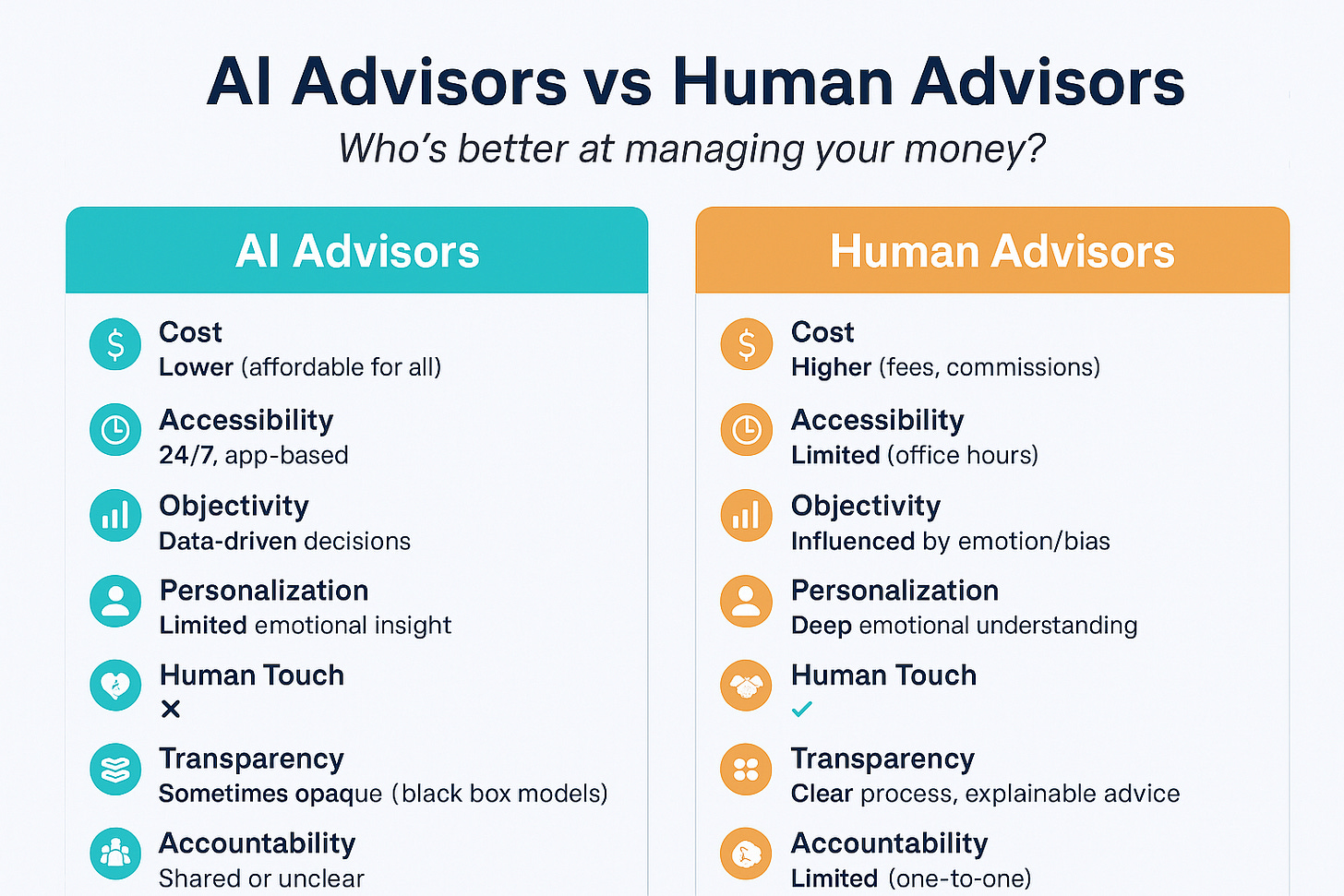 AI Advisors vs Human Advisors

Who's better at managing your money?

AI Advisors

Cost
Lower (affordable for all)

Accessibility
24/7, app-based

Objectivity
Data-driven decisions

Personalization
Limited emotional insight

Human Touch
✕

Transparency
Sometimes opaque (black box models)

Accountability
Shared or unclear

Human Advisors

Cost
Higher (fees, commissions)

Accessibility
Limited (office hours)

Objectivity
Influenced by emotion/bias

Personalization
Deep emotional understanding

Human Touch
✓

Transparency
Clear process, explainable advice

Accountability
Limited (one-to-one)